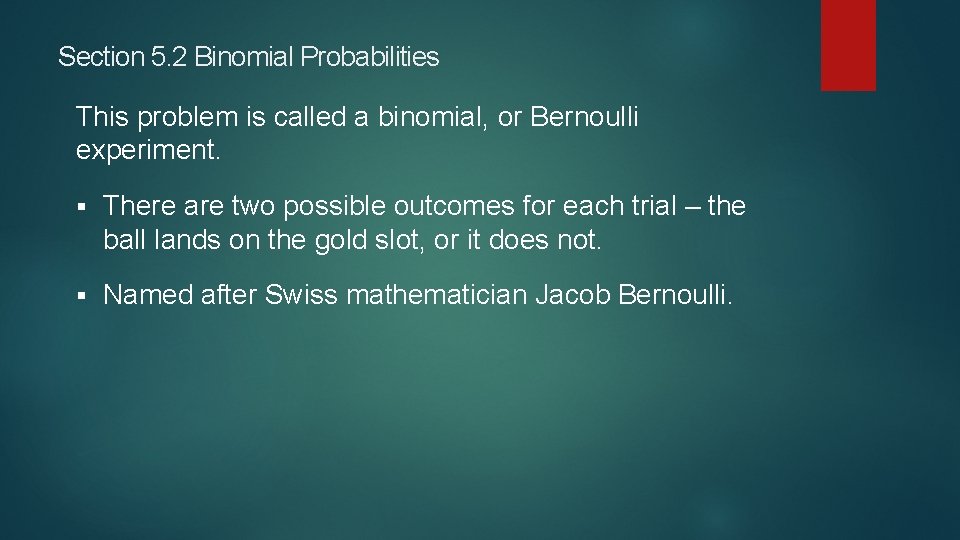 Section 5.2 Binomial Probabilities

This problem is called a binomial, or Bernoulli experiment.

▪ There are two possible outcomes for each trial – the ball lands on the gold slot, or it does not.

▪ Named after Swiss mathematician Jacob Bernoulli.